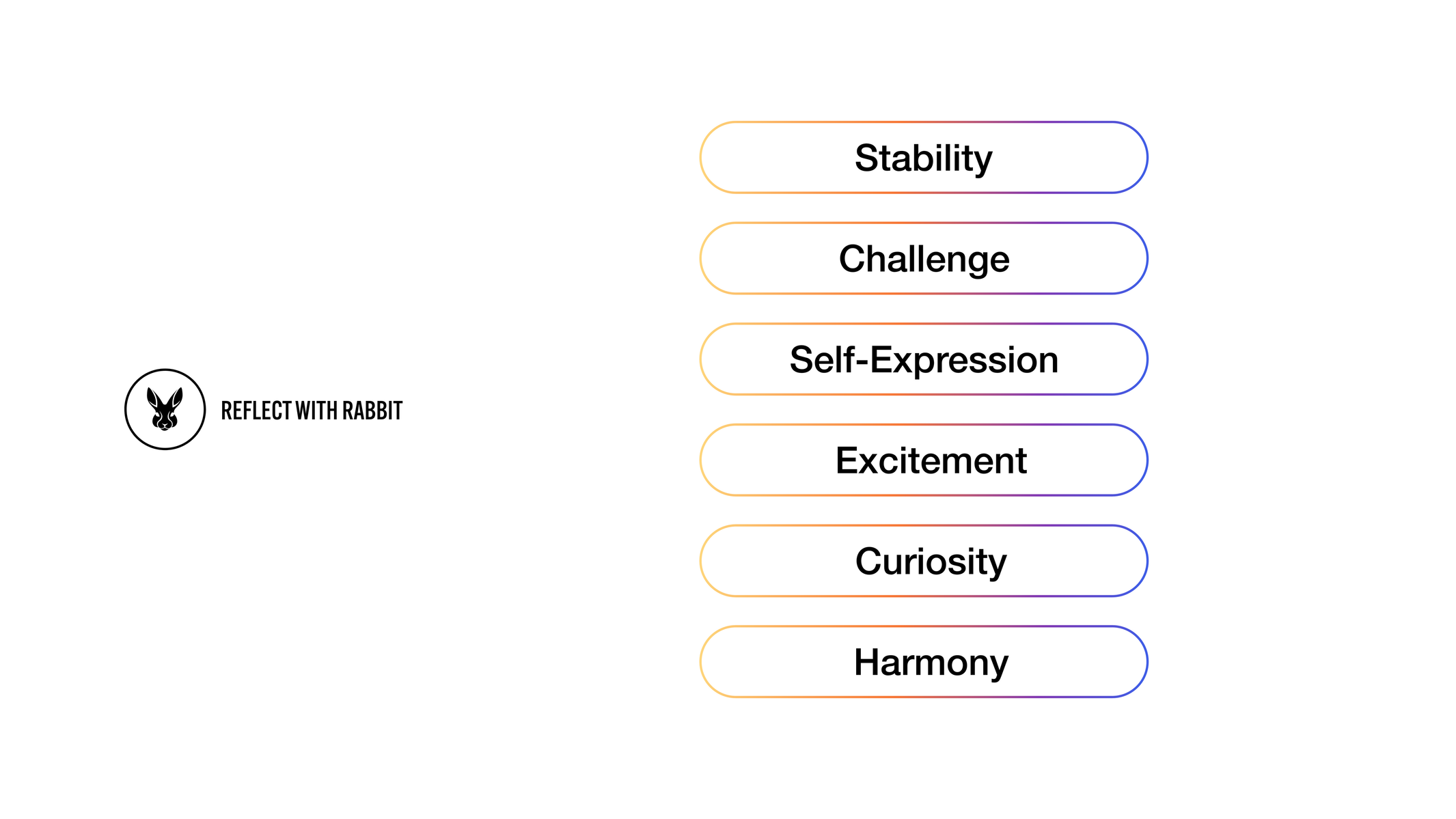 REFLECT WITH RABBIT

Stability

Challenge

Self-Expression

Excitement

Curiosity

Harmony